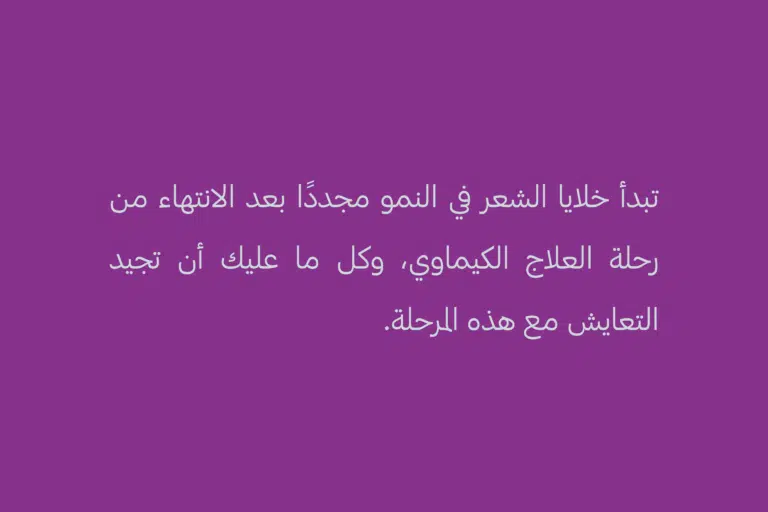 تبدأ خلايا الشعر في النمو مجددًا بعد الانتهاء من رحلة العلاج الكيماوي، وكل ما عليك أن تجيد التعايش مع هذه المرحلة.